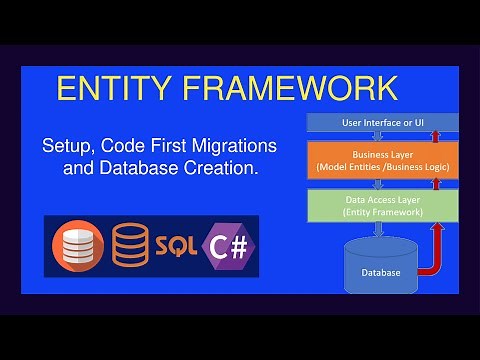 ENTITY FRAMEWORK

Setup, Code First Migrations and Database Creation.

SQL C#

User Interface or UI

Business Layer
(Model Entities /Business Logic)

Data Access Layer
(Entity Framework)

Database